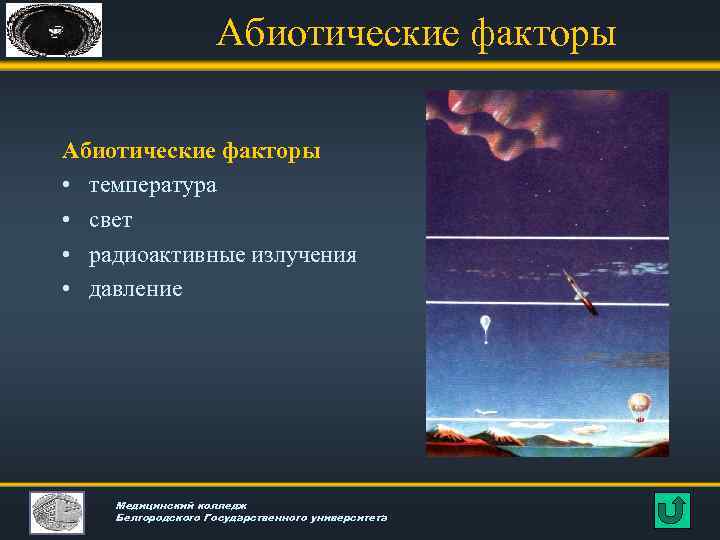 Абиотические факторы

Абиотические факторы
• температура
• свет
• радиоактивные излучения
• давление

Медицинский колледж
Белгородского Государственного университета